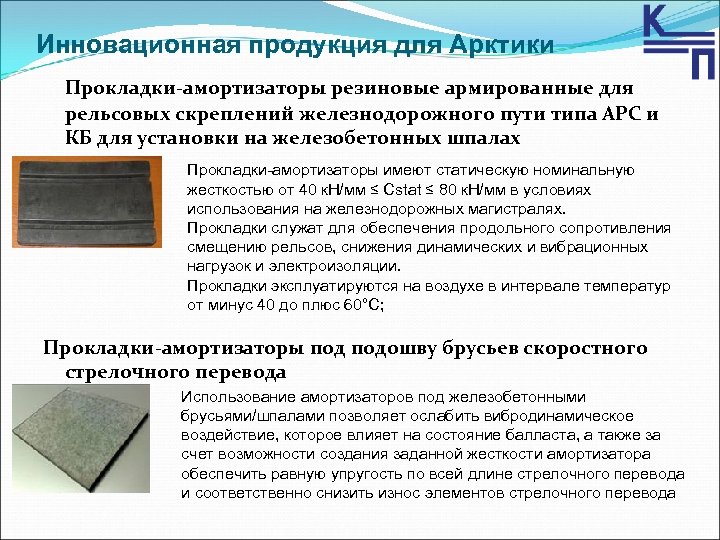 Инновационная продукция для Арктики

К
П

Прокладки-амортизаторы резиновые армированные для рельсовых скреплений железнодорожного пути типа АРС и КБ для установки на железобетонных шпалах

Прокладки-амортизаторы имеют статическую номинальную жесткостью от 40 кН/мм ≤ Cstat ≤ 80 кН/мм в условиях использования на железнодорожных магистралях.
Прокладки служат для обеспечения продольного сопротивления смещению рельсов, снижения динамических и вибрационных нагрузок и электроизоляции.
Прокладки эксплуатируются на воздухе в интервале температур от минус 40 до плюс 60°С;

Прокладки-амортизаторы под подошву брусьев скоростного стрелочного перевода

Использование амортизаторов под железобетонными брусьями/шпалами позволяет ослабить вибродинамическое воздействие, которое влияет на состояние балласта, а также за счет возможности создания заданной жесткости амортизатора обеспечить равную упругость по всей длине стрелочного перевода и соответственно снизить износ элементов стрелочного перевода